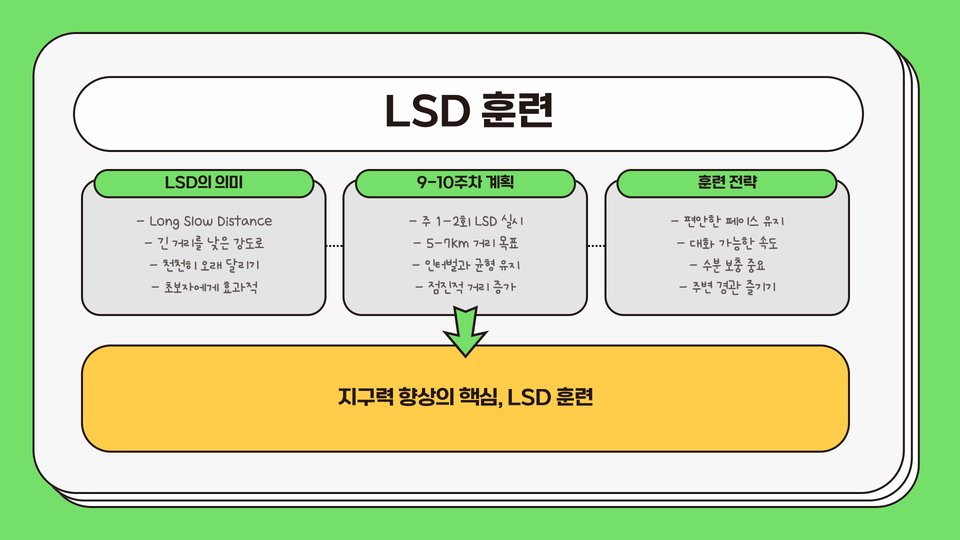 LSD 훈련

LSD의 의미

- Long Slow Distance
- 긴 거리를 낮은 강도로
- 천천히 오래 달리기
- 초보자에게 효과적

9-10주차 계획

- 주 1-2회 LSD 실시
- 5-7km 거리 목표
- 인터벌과 균형 유지
- 점진적 거리 증가

훈련 전략

- 편안한 페이스 유지
- 대화 가능한 속도
- 수분 보충 중요
- 주변 경관 즐기기

지구력 향상의 핵심, LSD 훈련